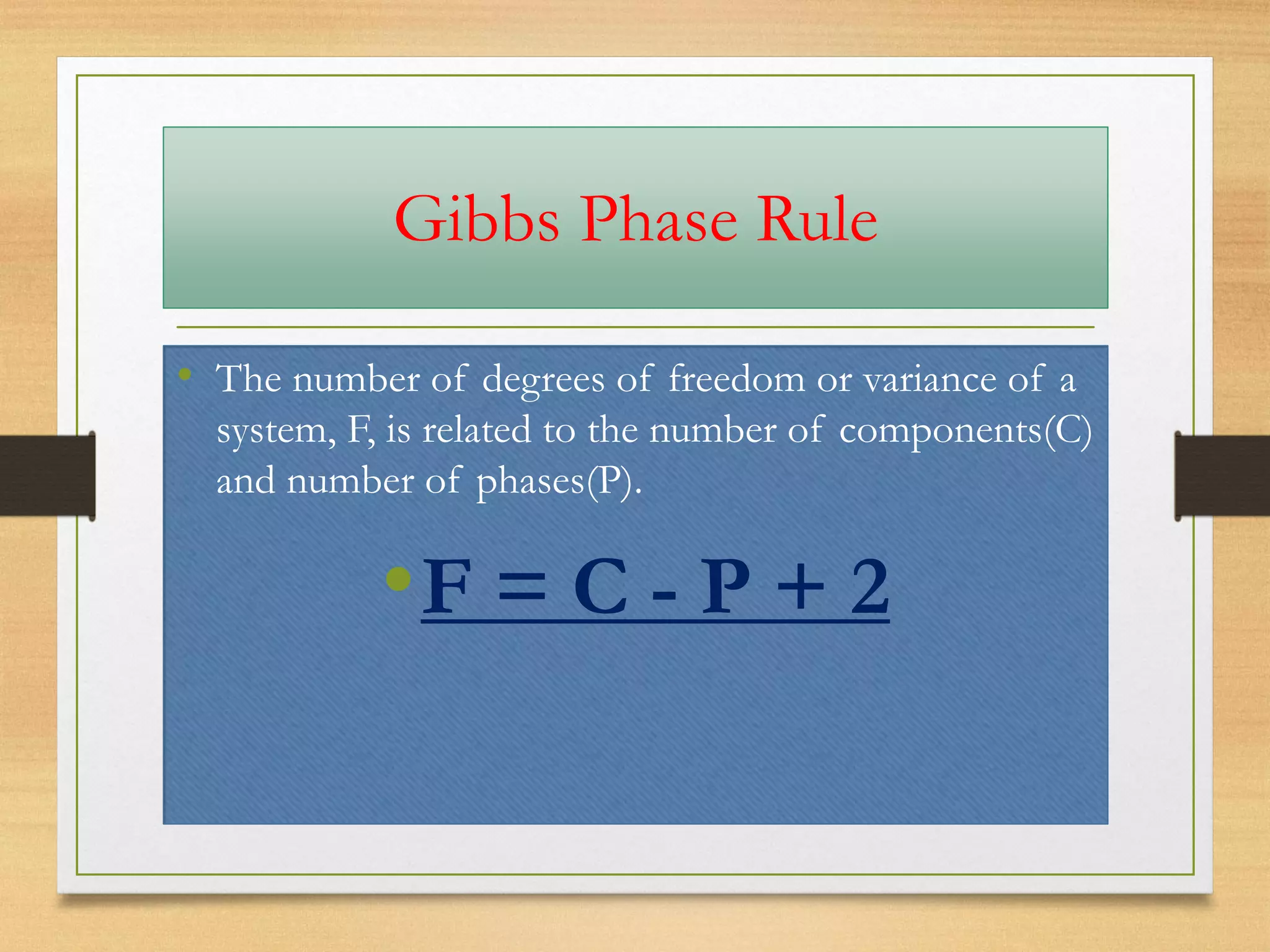 Gibbs Phase Rule

• The number of degrees of freedom or variance of a system, F, is related to the number of components(C) and number of phases(P).

• $F = C - P + 2$